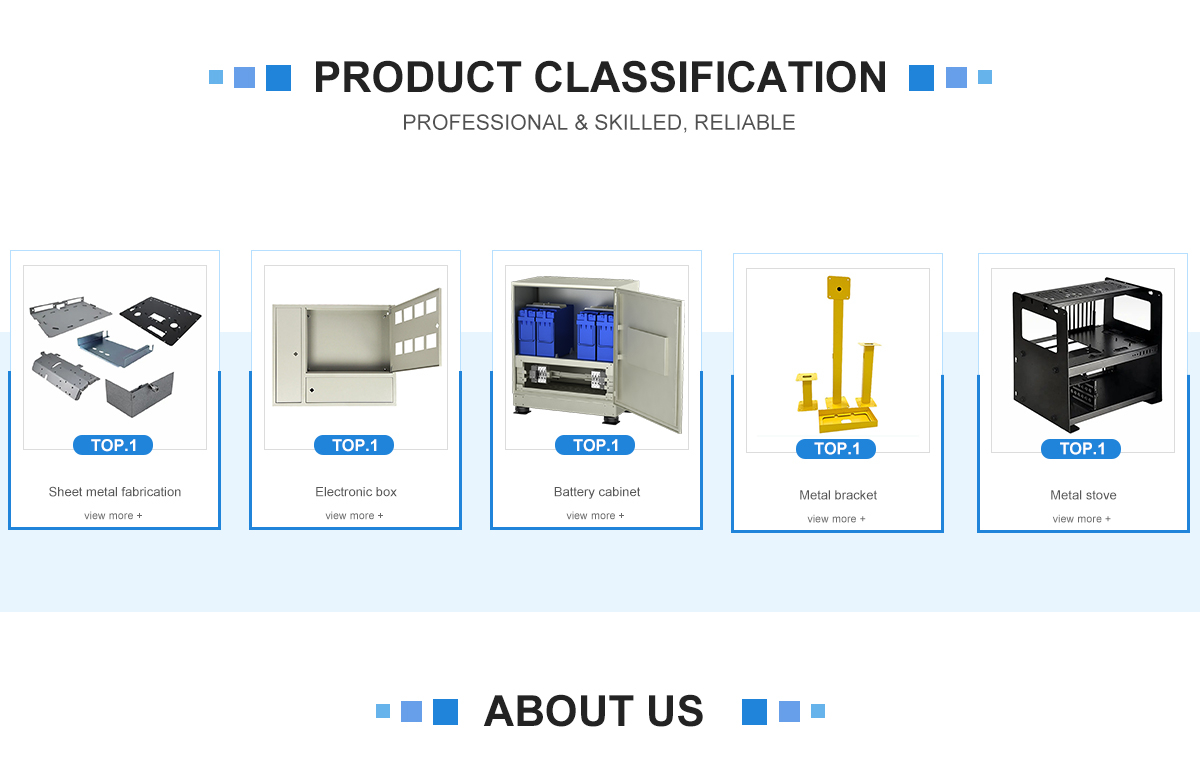 PRODUCT CLASSIFICATION
PROFESSIONAL & SKILLED, RELIABLE

TOP.1
Sheet metal fabrication
view more +

TOP.1
Electronic box
view more +

TOP.1
Battery cabinet
view more +

TOP.1
Metal bracket
view more +

TOP.1
Metal stove
view more +

ABOUT US